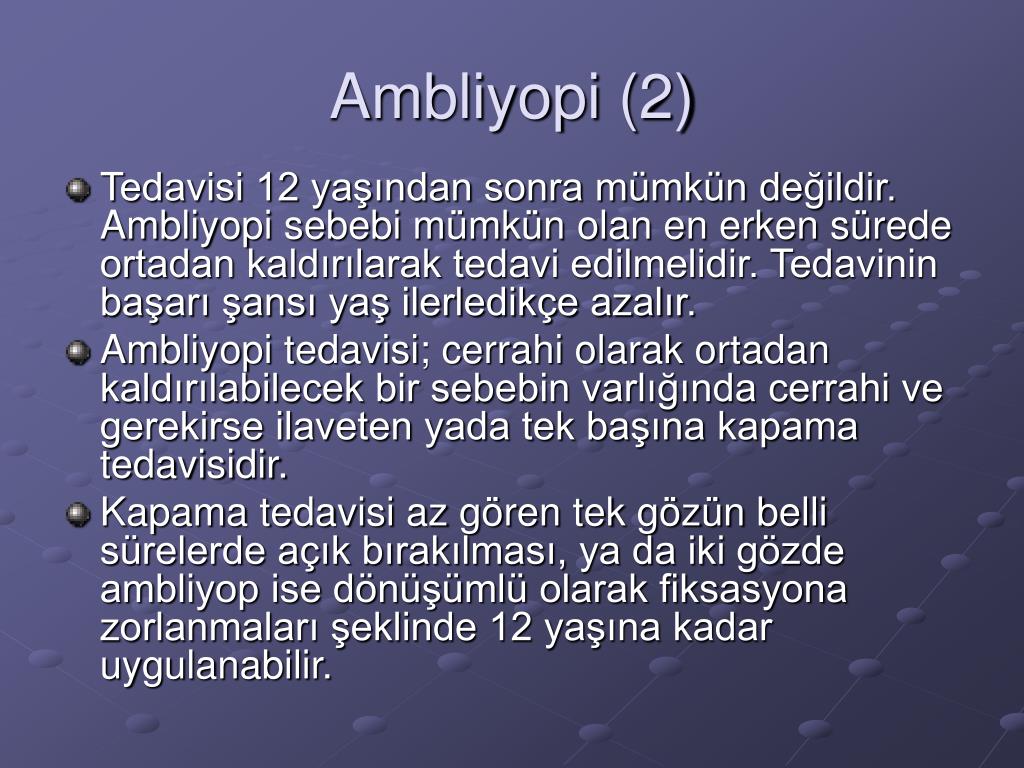 Ambliyopi (2)

Tedavisi 12 yaşından sonra mümkün değildir. Ambliyopi sebebi mümkün olan en erken sürede ortadan kaldırılarak tedavi edilmelidir. Tedavinin başarı şansı yaş ilerledikçe azalır.

Ambliyopi tedavisi; cerrahi olarak ortadan kaldırılabilecek bir sebebin varlığında cerrahi ve gerekirse ilaveten yada tek başına kapama tedavisidir.

Kapama tedavisi az gören tek gözün belli sürelerde açık bırakılması, ya da iki gözde ambliyop ise dönüşümlü olarak fiksasyona zorlanmaları şeklinde 12 yaşına kadar uygulanabilir.